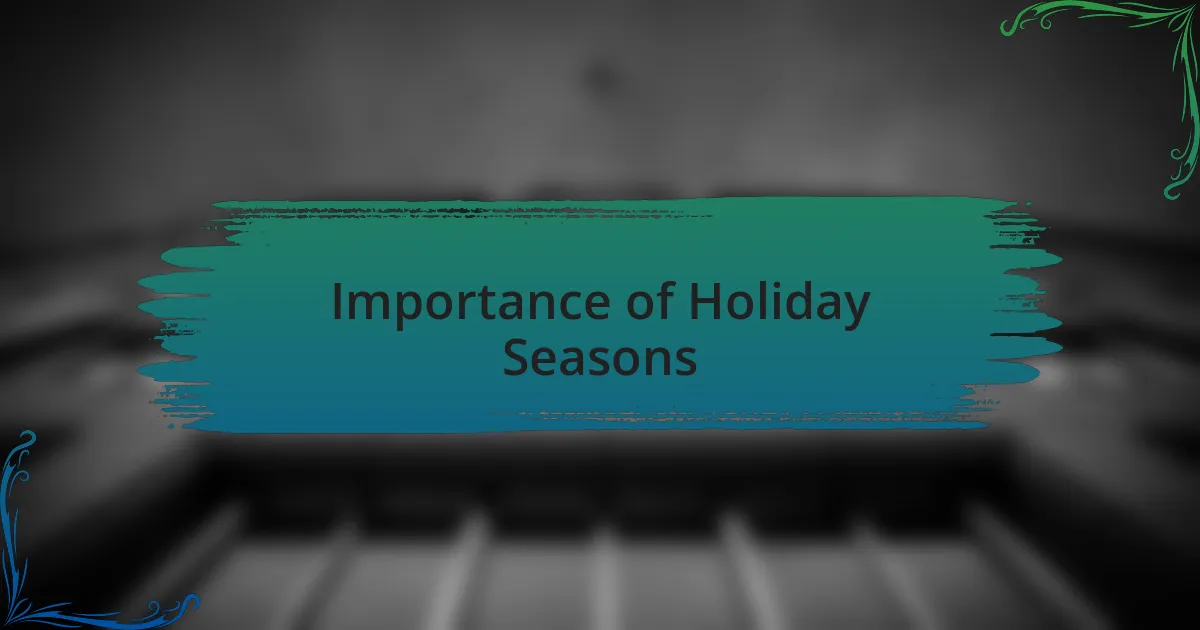 Importance of Holiday Seasons